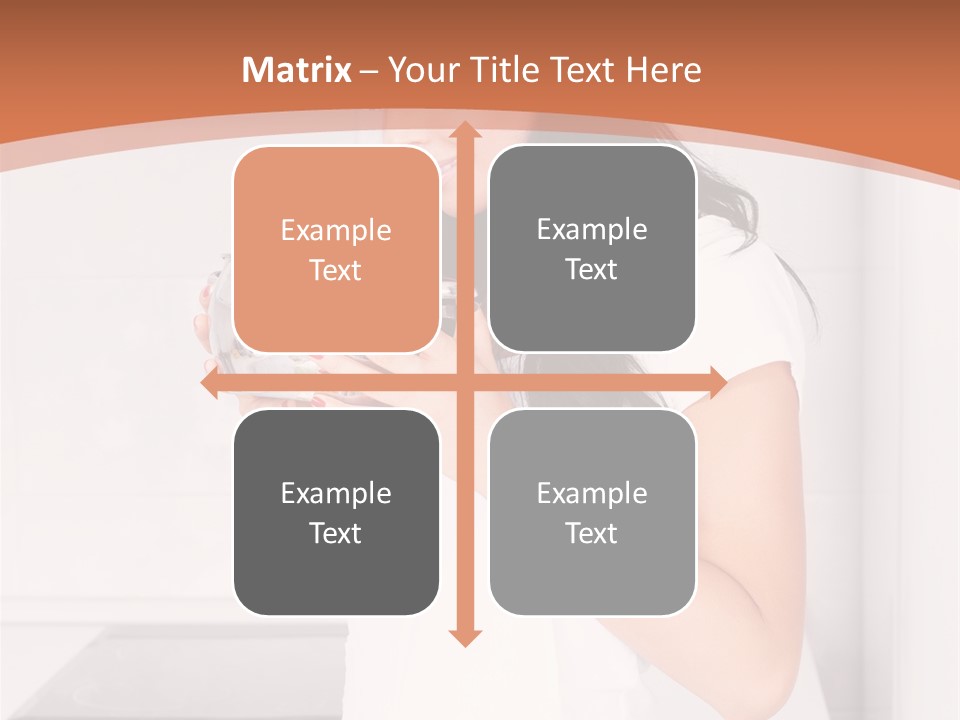 Matrix – Your Title Text Here

Example Text

Example Text

Example Text

Example Text